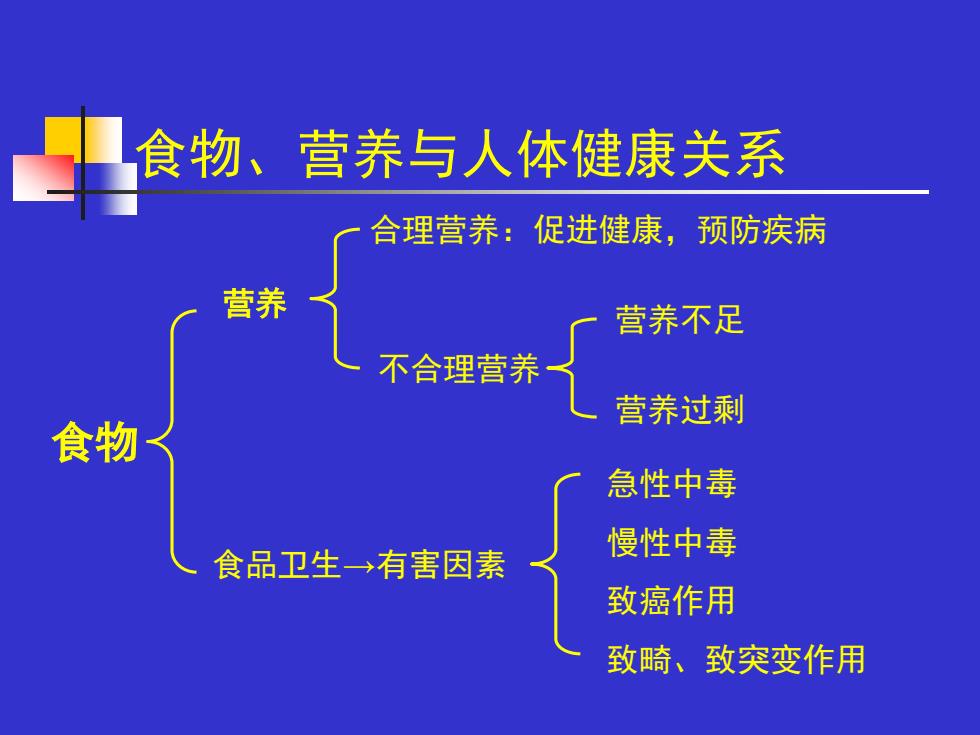 食物、营养与人体健康关系

食物

营养

合理营养：促进健康，预防疾病

不合理营养

营养不足

营养过剩

食品卫生→有害因素

急性中毒

慢性中毒

致癌作用

致畸、致突变作用